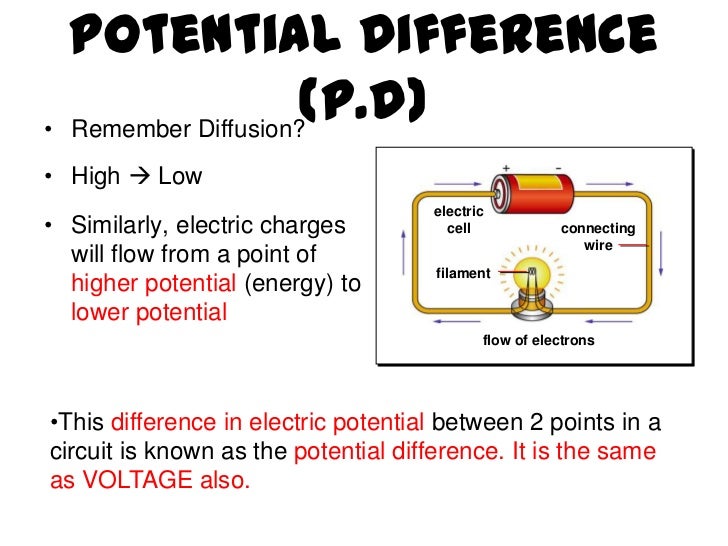 POTENTIAL DIFFERENCE (P.D)

• Remember Diffusion?

• High → Low

• Similarly, electric charges will flow from a point of higher potential (energy) to lower potential

+ -

electric cell

connecting wire

filament

flow of electrons

•This difference in electric potential between 2 points in a circuit is known as the potential difference. It is the same as VOLTAGE also.